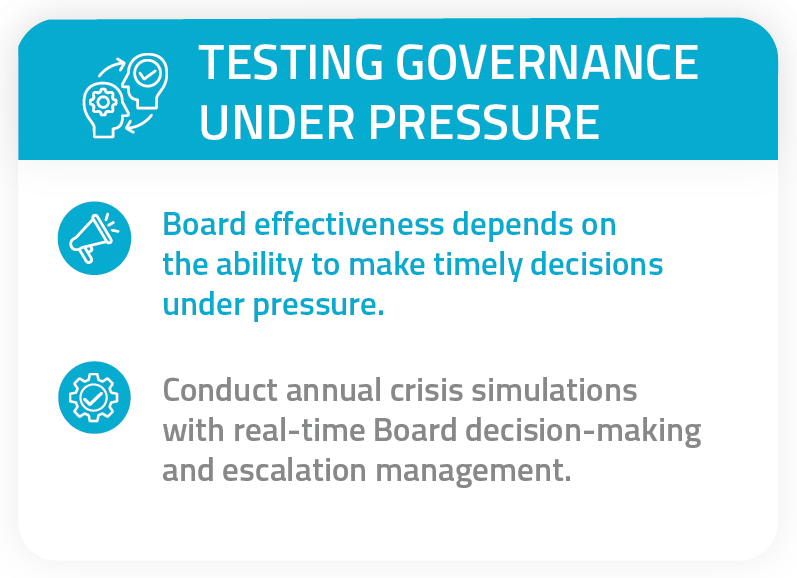 TESTING GOVERNANCE UNDER PRESSURE

Board effectiveness depends on the ability to make timely decisions under pressure.

Conduct annual crisis simulations with real-time Board decision-making and escalation management.